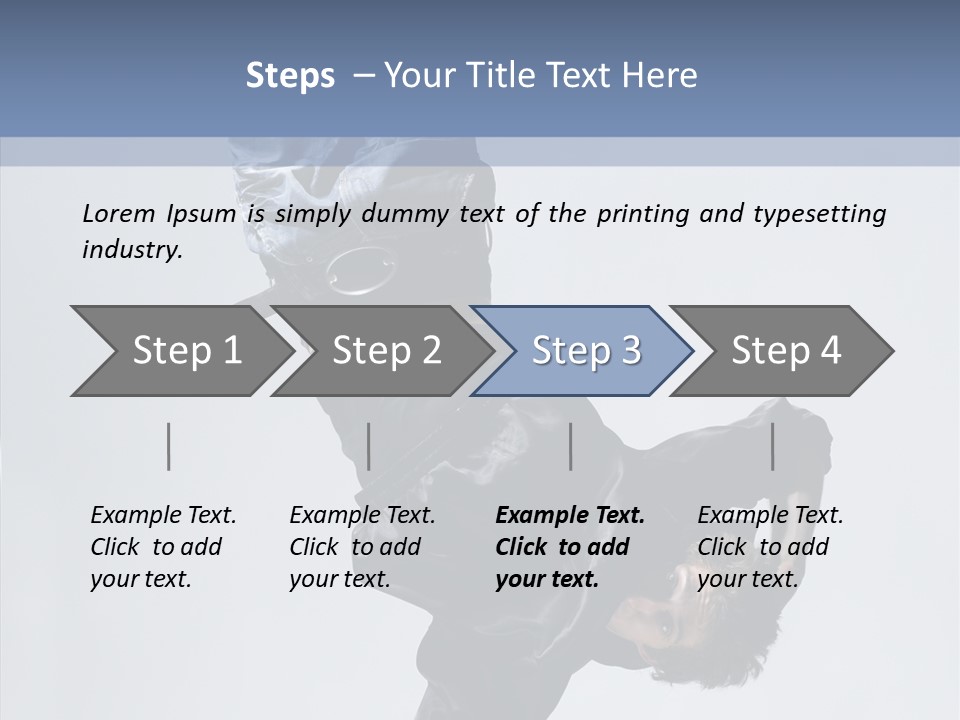 Steps – Your Title Text Here

Lorem Ipsum is simply dummy text of the printing and typesetting industry.

Step 1

Step 2

Step 3

Step 4

Example Text. Click to add your text.

Example Text. Click to add your text.

Example Text. Click to add your text.

Example Text. Click to add your text.